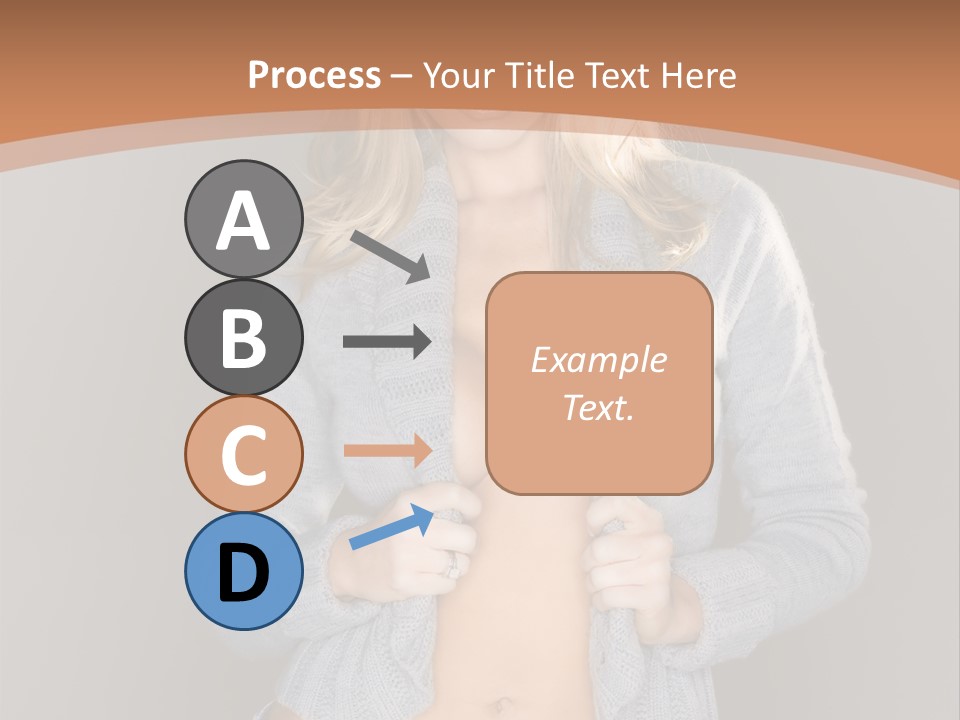 Process – Your Title Text Here

A

B

C

D

Example Text.